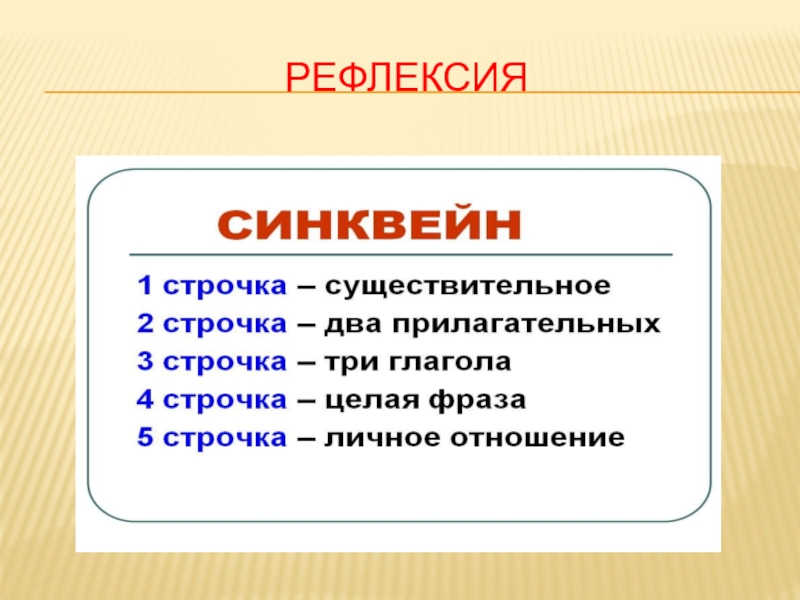 РЕФЛЕКСИЯ

СИНКВЕЙН

1 строчка – существительное
2 строчка – два прилагательных
3 строчка – три глагола
4 строчка – целая фраза
5 строчка – личное отношение